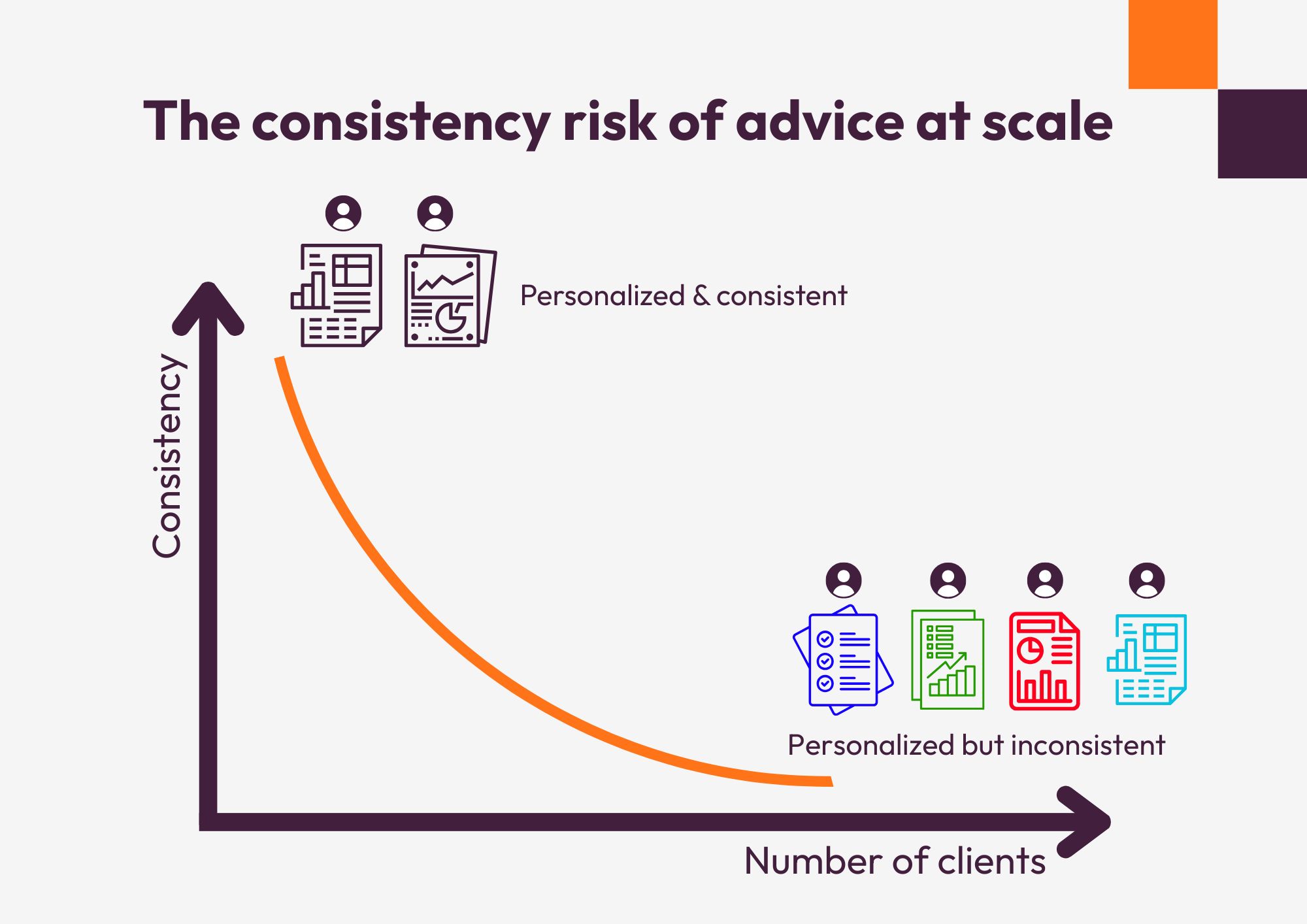 The consistency risk of advice at scale

Personalized & consistent

Consistency

Personalized but inconsistent

Number of clients